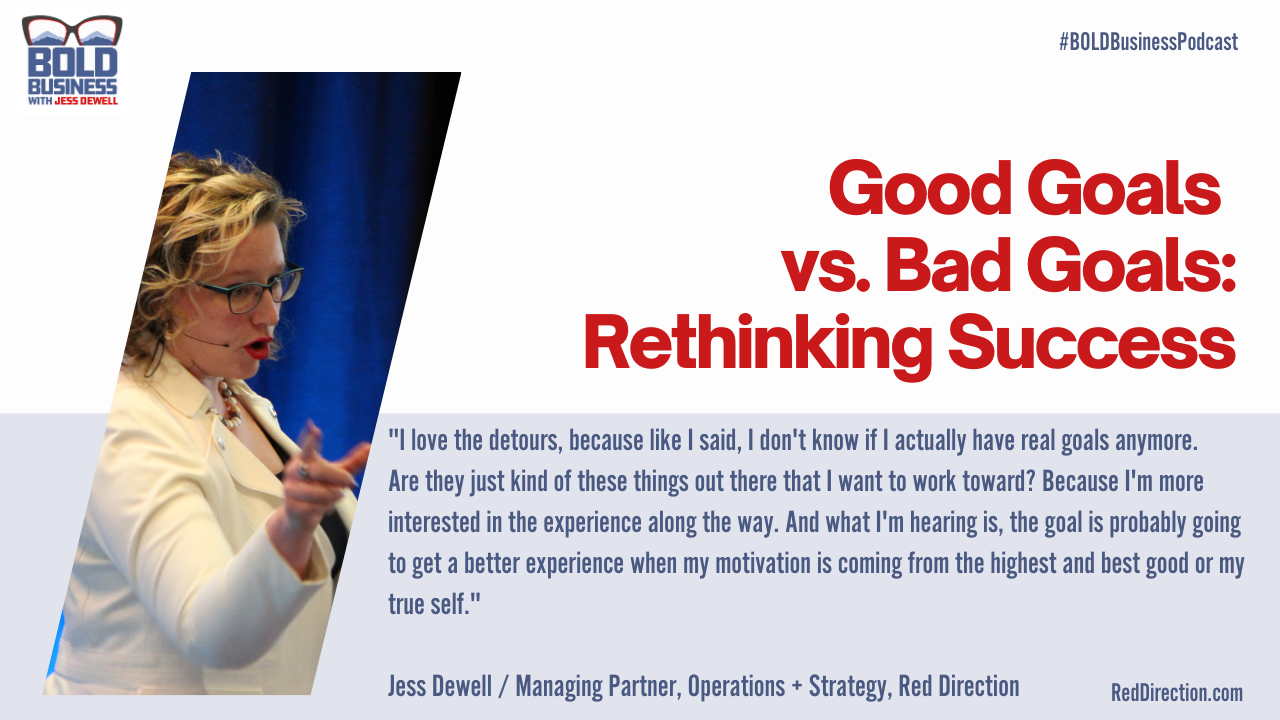 BOLD BUSINESS WITH JESS DEWELL

#BOLDBusinessPodcast

Good Goals vs. Bad Goals: Rethinking Success

"I love the detours, because like I said, I don't know if I actually have real goals anymore. Are they just kind of these things out there that I want to work toward? Because I'm more interested in the experience along the way. And what I'm hearing is, the goal is probably going to get a better experience when my motivation is coming from the highest and best good or my true self."

Jess Dewell / Managing Partner, Operations + Strategy, Red Direction

RedDirection.com